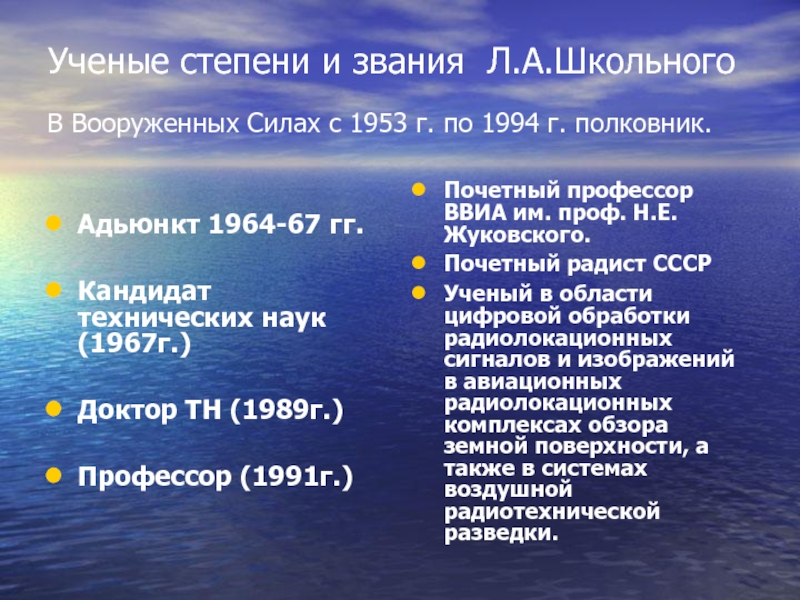 Ученые степени и звания Л.А.Школьного

В Вооруженных Силах с 1953 г. по 1994 г. полковник.

- Адьюнкт 1964-67 гг.
- Кандидат технических наук (1967г.)
- Доктор ТН (1989г.)
- Профессор (1991г.)

- Почетный профессор ВВИА им. проф. Н.Е. Жуковского.
- Почетный радист СССР
- Ученый в области цифровой обработки радиолокационных сигналов и изображений в авиационных радиолокационных комплексах обзора земной поверхности, а также в системах воздушной радиотехнической разведки.